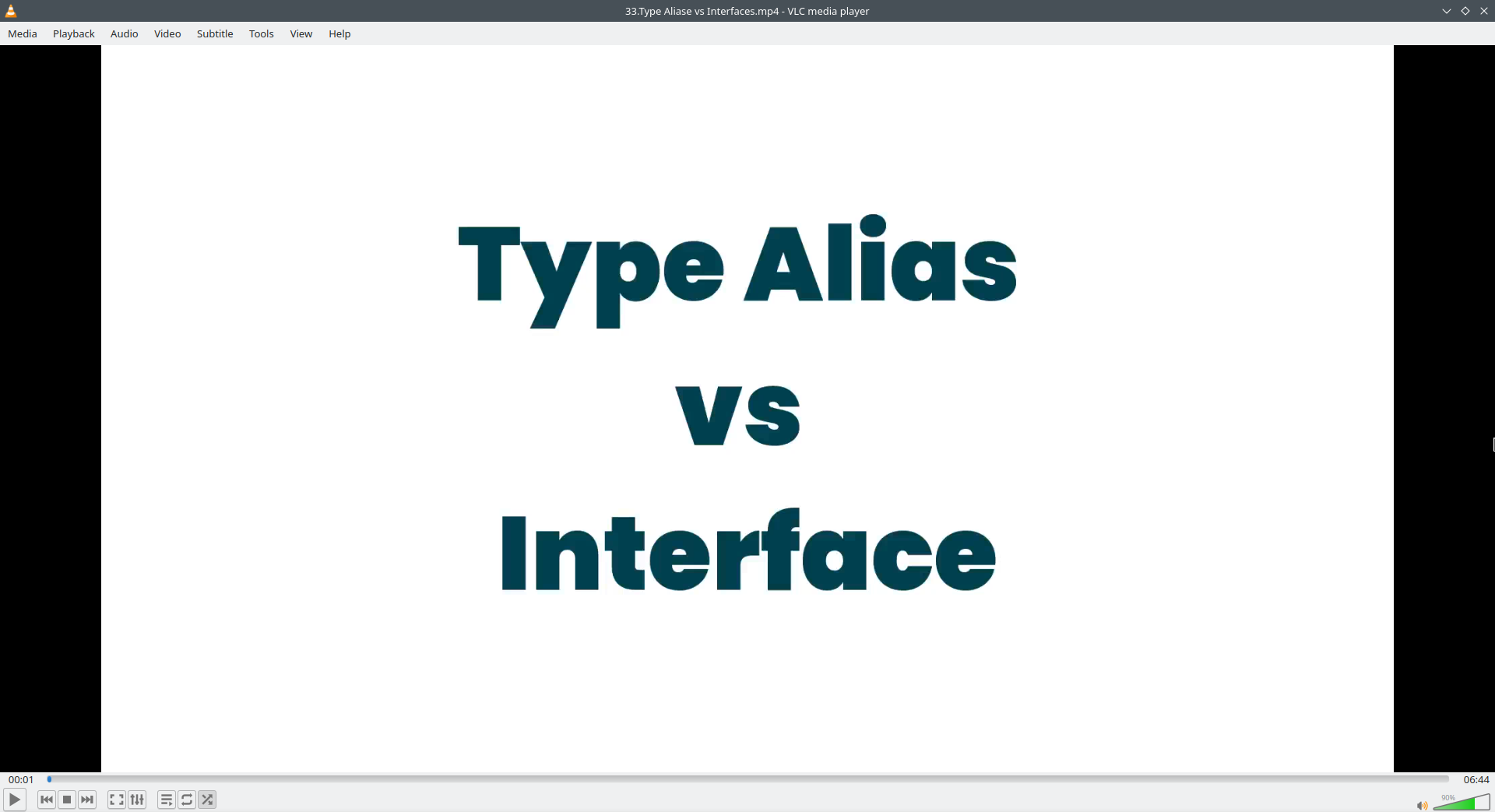 33.Type Aliase vs Interfaces.mp4 - VLC media player

Media Playback Audio Video Subtitle Tools View Help

Type Alias

vs

Interface

00:01

06:44

90%